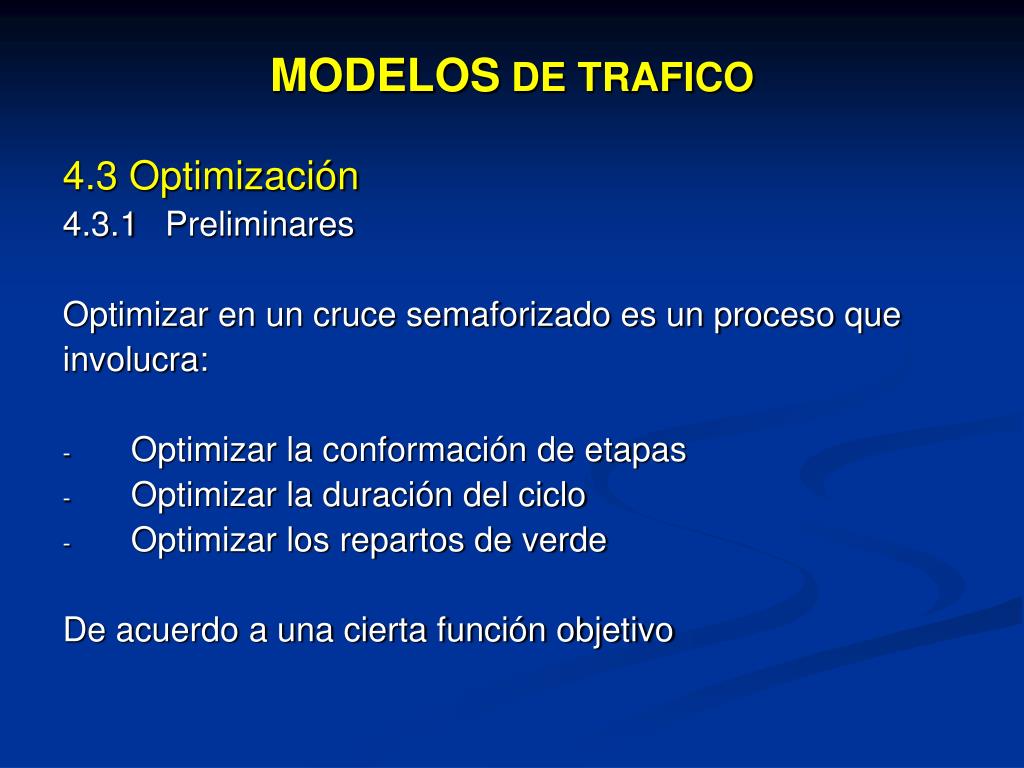 MODELOS DE TRAFICO

4.3 Optimización
4.3.1 Preliminares

Optimizar en un cruce semaforizado es un proceso que involucra:

- Optimizar la conformación de etapas
- Optimizar la duración del ciclo
- Optimizar los repartos de verde

De acuerdo a una cierta función objetivo